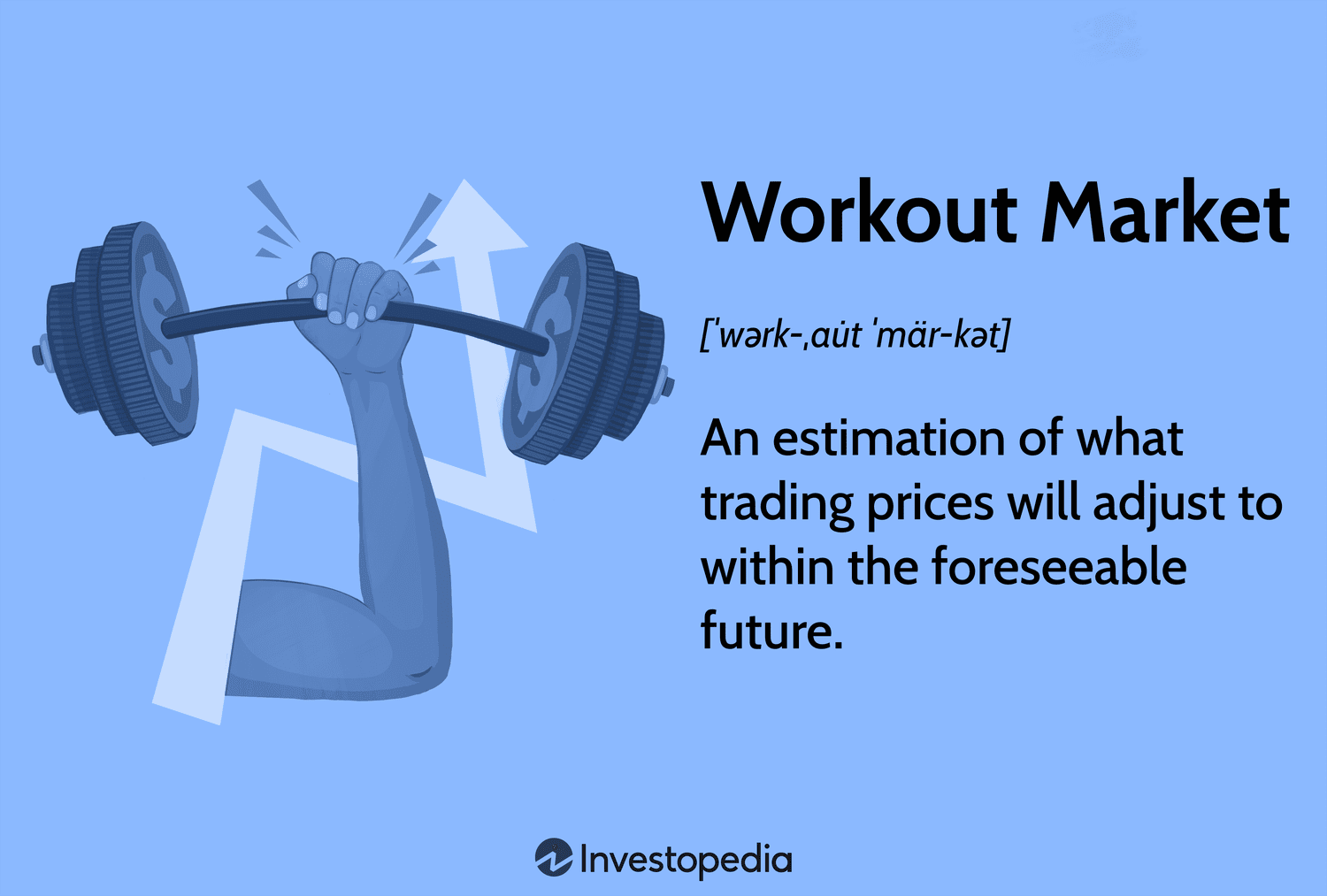 Workout Market

[ˈwərk-ˌau̇t ˈmär-kət]

An estimation of what trading prices will adjust to within the foreseeable future.

Investopedia